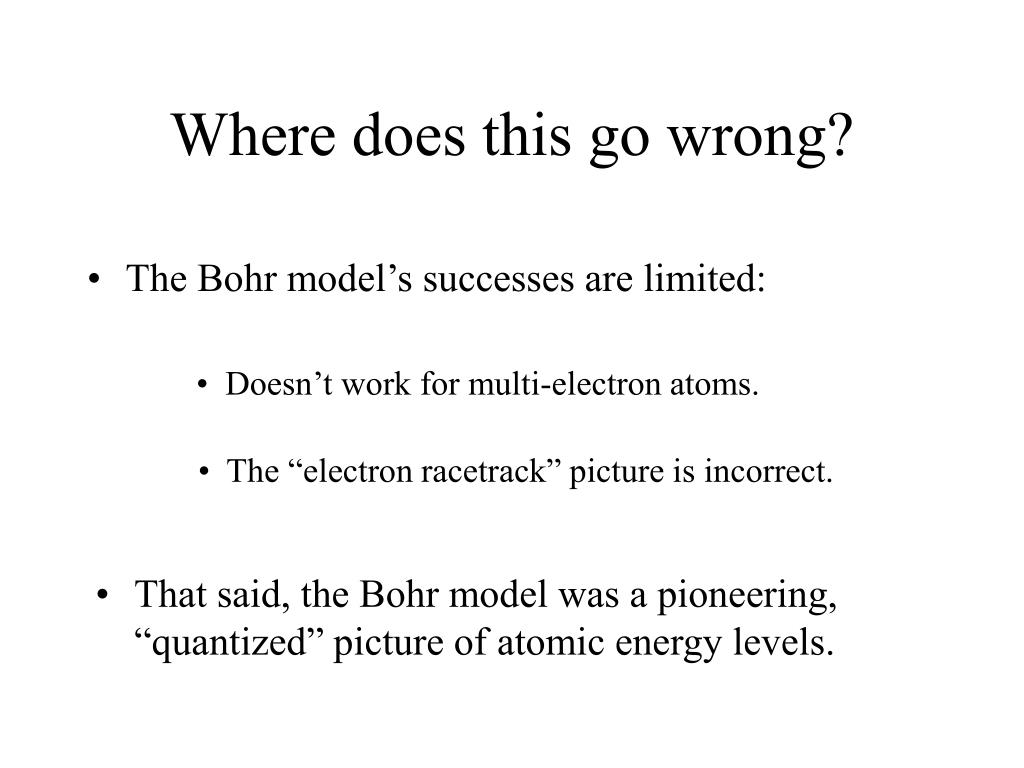 Where does this go wrong?

• The Bohr model’s successes are limited:

• Doesn’t work for multi-electron atoms.

• The “electron racetrack” picture is incorrect.

• That said, the Bohr model was a pioneering, “quantized” picture of atomic energy levels.